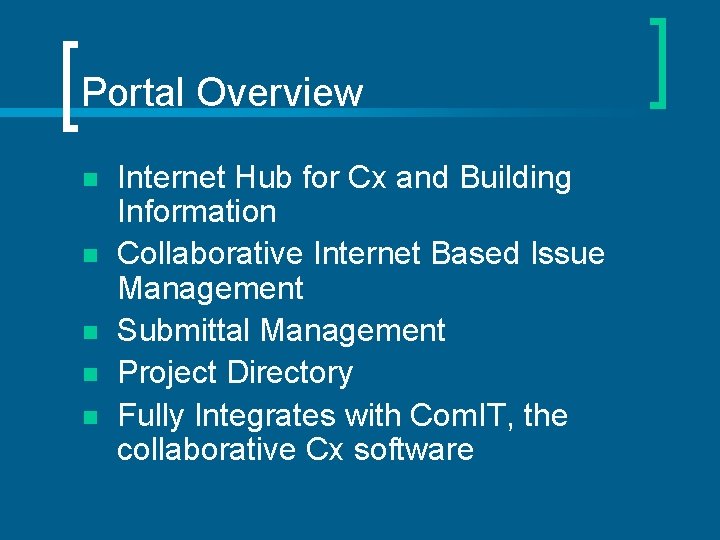 Portal Overview

- Internet Hub for Cx and Building Information
- Collaborative Internet Based Issue Management
- Submittal Management
- Project Directory
- Fully Integrates with ComIT, the collaborative Cx software